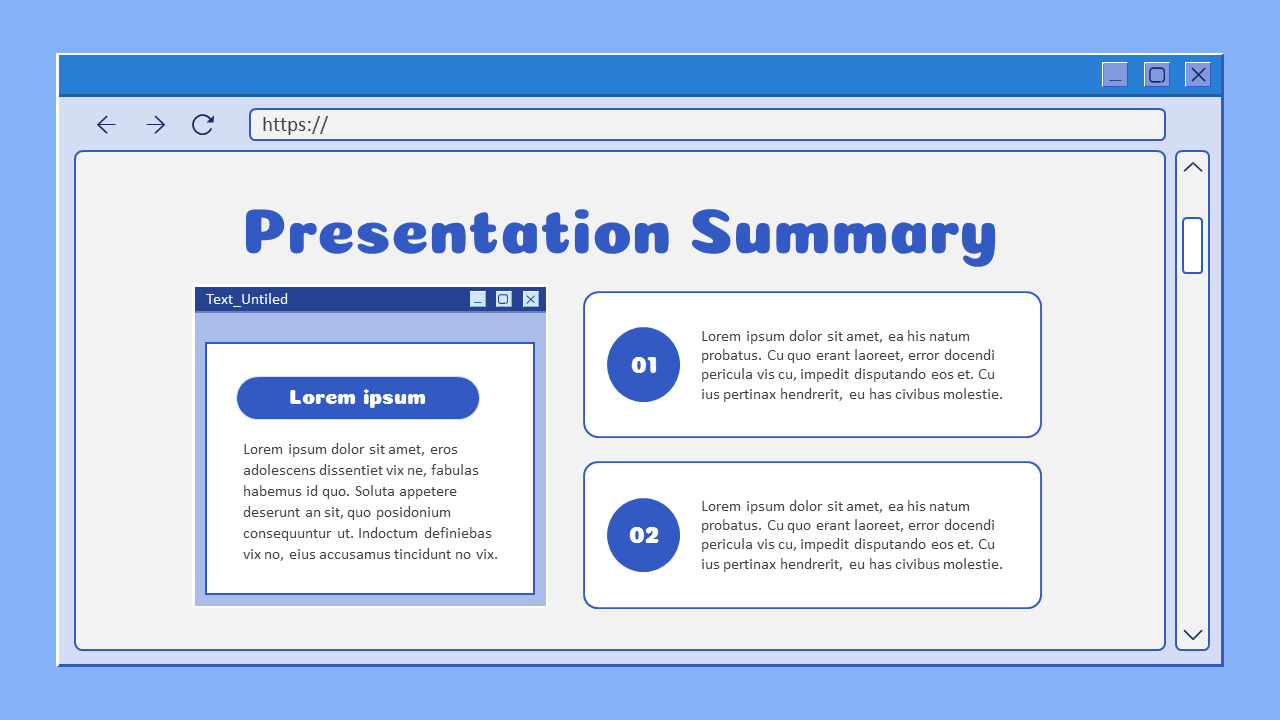 https://

Presentation Summary

Text_Untiled

Lorem ipsum

Lorem ipsum dolor sit amet, eros adolescens dissentiet vix ne, fabulas habemus id quo. Soluta appetere deserunt an sit, quo posidonium consequuntur ut. Indoctum definiebas vix no, eius accusamus tincidunt no vix.

01

Lorem ipsum dolor sit amet, ea his natum probatus. Cu quo erant laoreet, error docendi pericula vis cu, impedit disputando eos et. Cu ius pertinax hendrerit, eu has civibus molestie.

02

Lorem ipsum dolor sit amet, ea his natum probatus. Cu quo erant laoreet, error docendi pericula vis cu, impedit disputando eos et. Cu ius pertinax hendrerit, eu has civibus molestie.